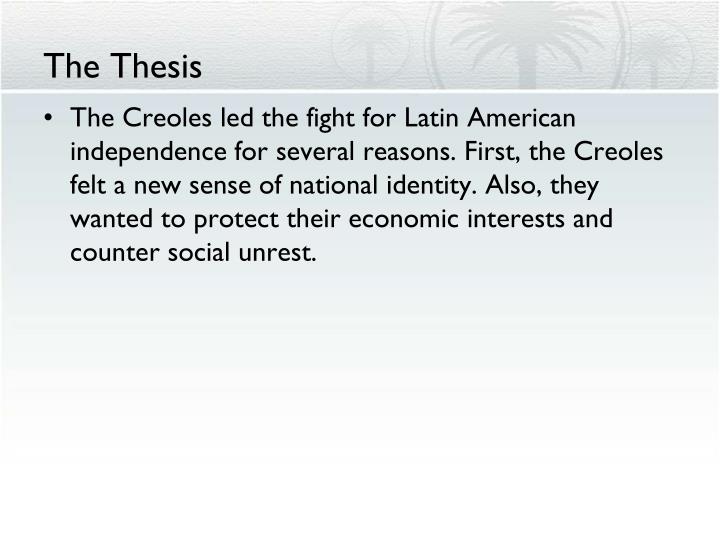 The Thesis

• The Creoles led the fight for Latin American independence for several reasons. First, the Creoles felt a new sense of national identity. Also, they wanted to protect their economic interests and counter social unrest.